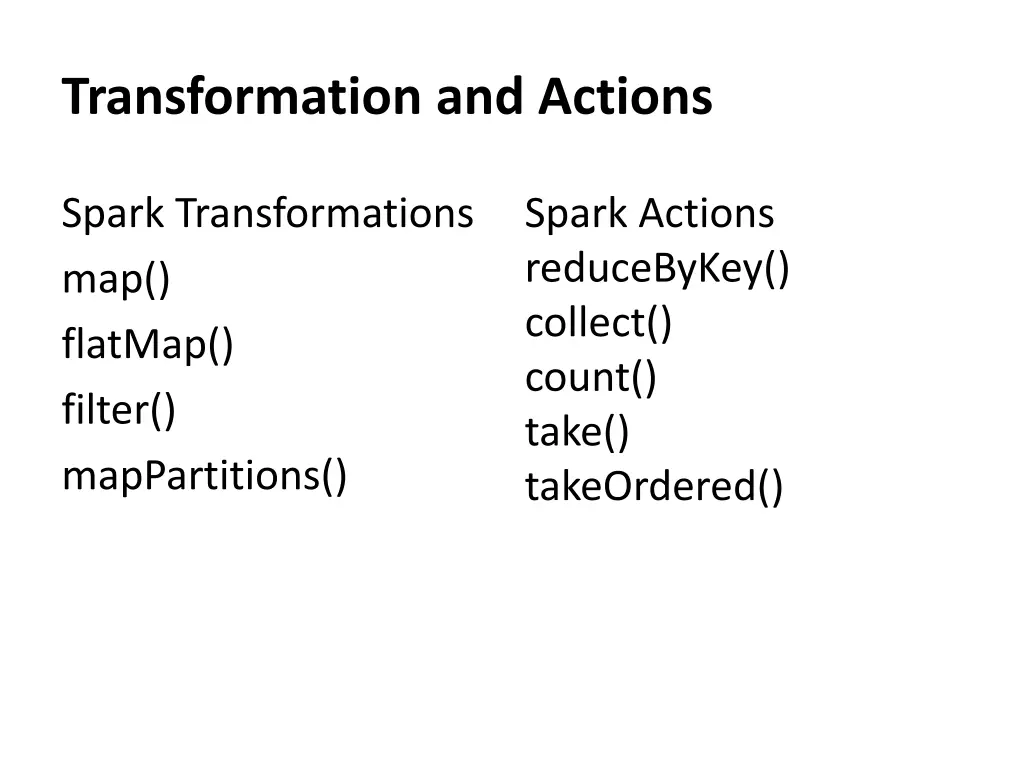 Transformation and Actions

Spark Transformations
map()
flatMap()
filter()
mapPartitions()

Spark Actions
reduceByKey()
collect()
count()
take()
takeOrdered()